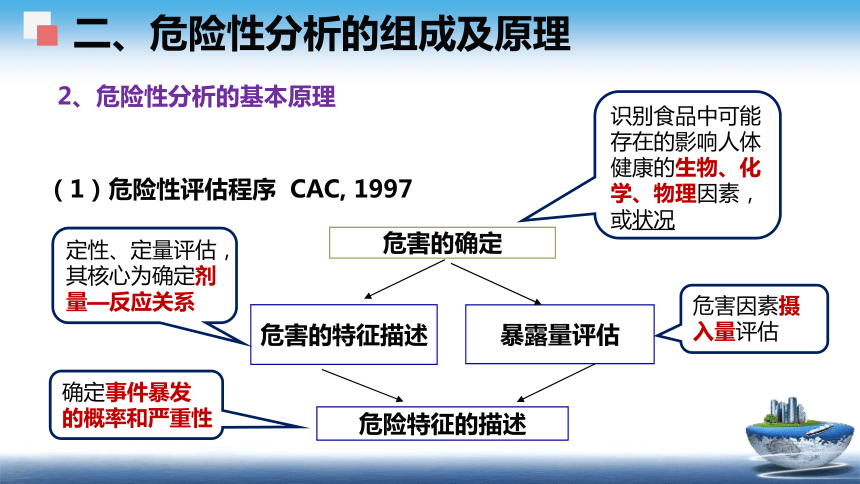 二、危险性分析的组成及原理

2、危险性分析的基本原理

（1）危险性评估程序 CAC, 1997

识别食品中可能存在的影响人体健康的生物、化学、物理因素，或状况

危害的确定

定性、定量评估，其核心为确定剂量—反应关系

危害的特征描述

暴露量评估

危害因素摄入量评估

确定事件暴发的概率和严重性

危险特征的描述